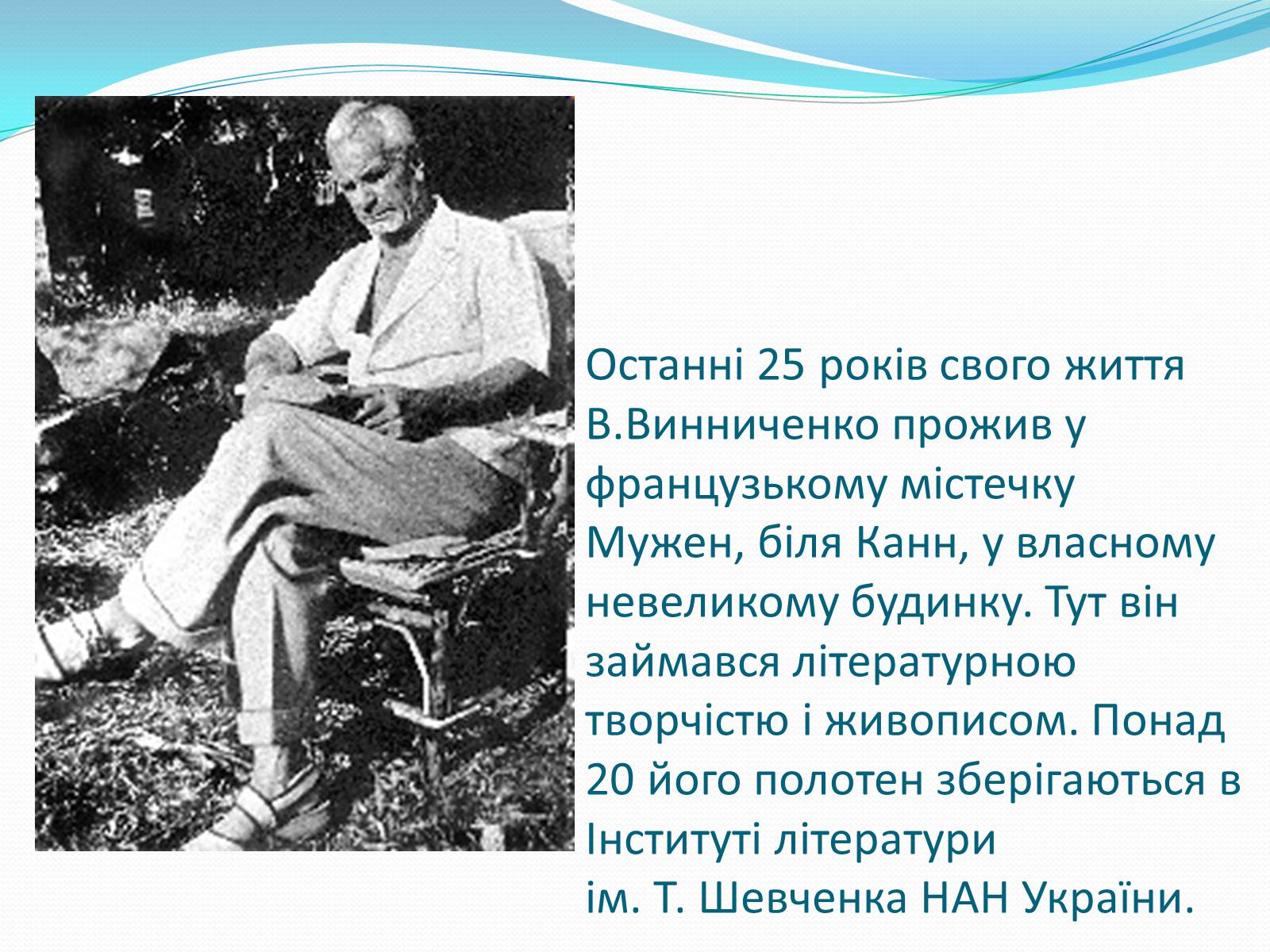 Останні 25 років свого життя В.Винниченко прожив у французькому містечку Мужен, біля Канн, у власному невеликому будинку. Тут він займався літературною творчістю і живописом. Понад 20 його полотен зберігаються в Інституті літератури
ім. Т. Шевченка НАН України.